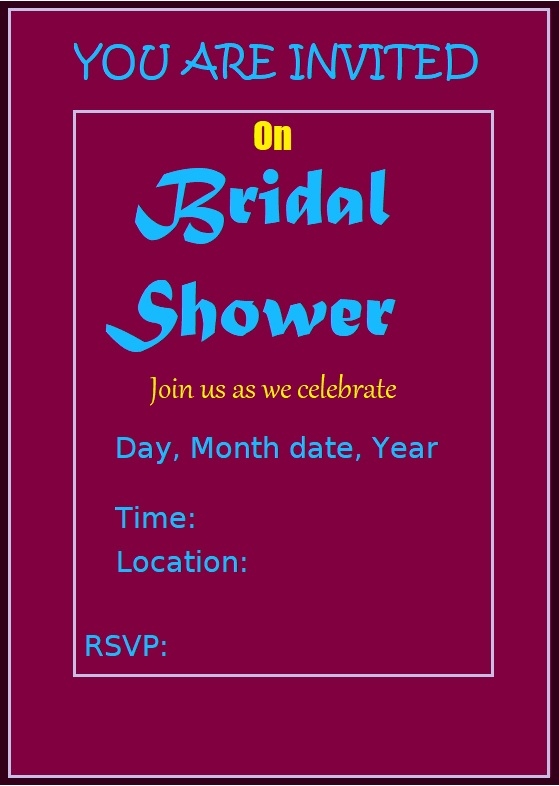 YOU ARE INVITED

On

Bridal Shower

Join us as we celebrate

Day, Month date, Year

Time:
Location:

RSVP: